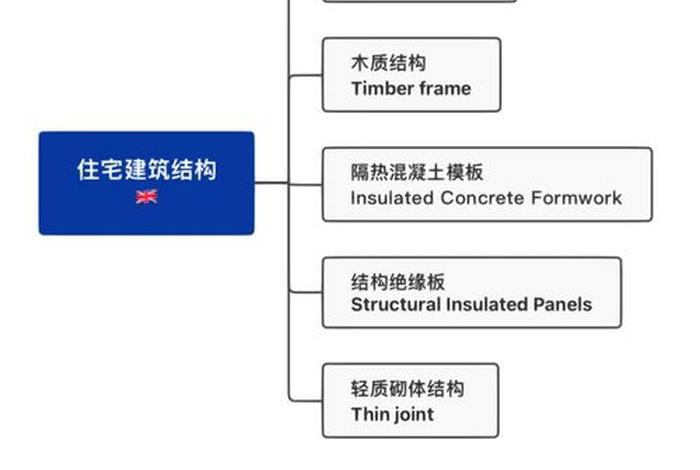 住宅建筑结构

木质结构
Timber frame

隔热混凝土模板
Insulated Concrete Formwork

结构绝缘板
Structural Insulated Panels

轻质砌体结构
Thin joint